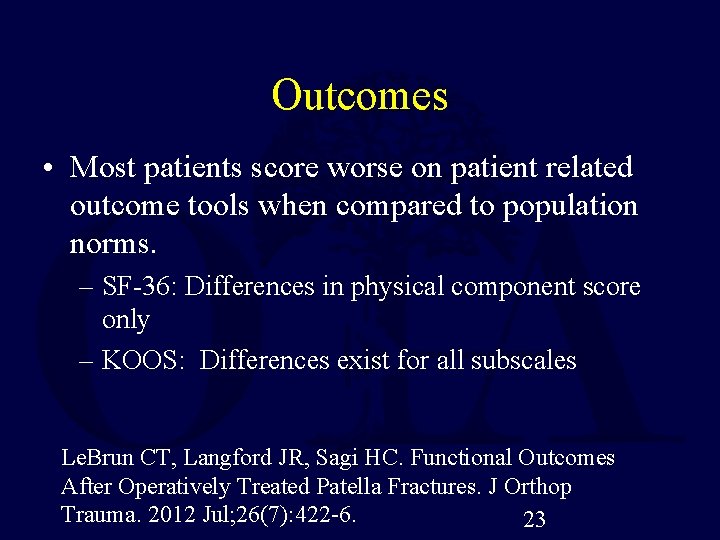 Outcomes

• Most patients score worse on patient related outcome tools when compared to population norms.

– SF-36: Differences in physical component score only

– KOOS: Differences exist for all subscales

LeBrun CT, Langford JR, Sagi HC. Functional Outcomes After Operatively Treated Patella Fractures. J Orthop Trauma. 2012 Jul;26(7):422-6.

23